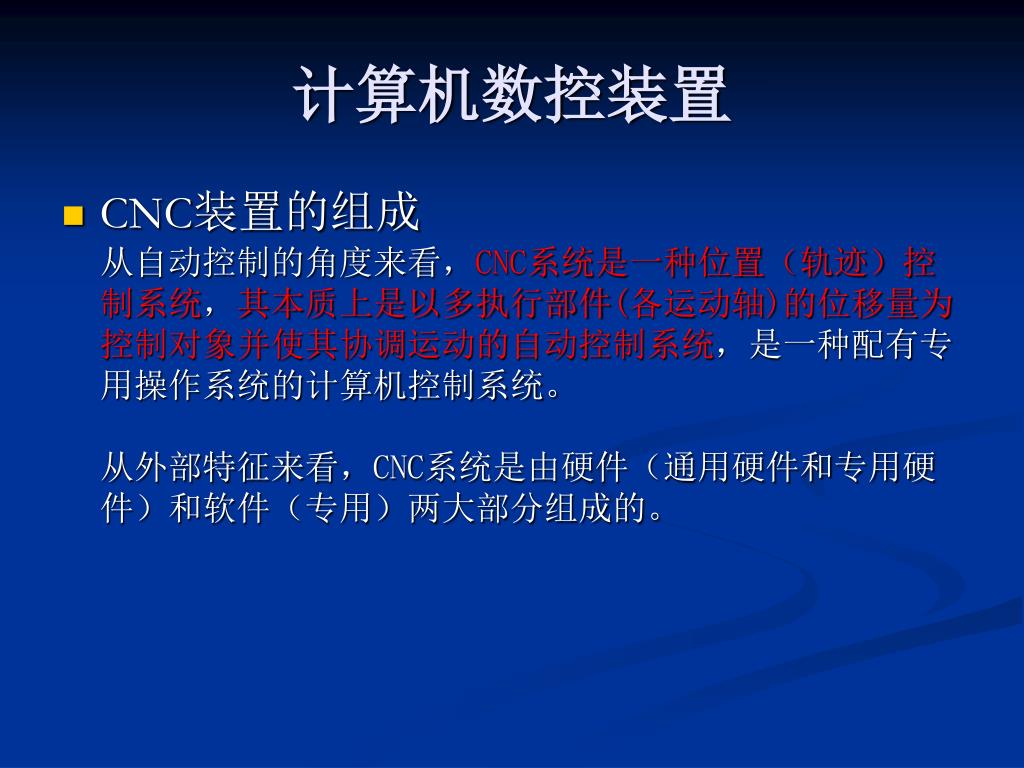 计算机数控装置

CNC装置的组成

从自动控制的角度来看，CNC系统是一种位置（轨迹）控制系统，其本质上是以多执行部件(各运动轴)的位移量为控制对象并使其协调运动的自动控制系统，是一种配有专用操作系统的计算机控制系统。

从外部特征来看，CNC系统是由硬件（通用硬件和专用硬件）和软件（专用）两大部分组成的。